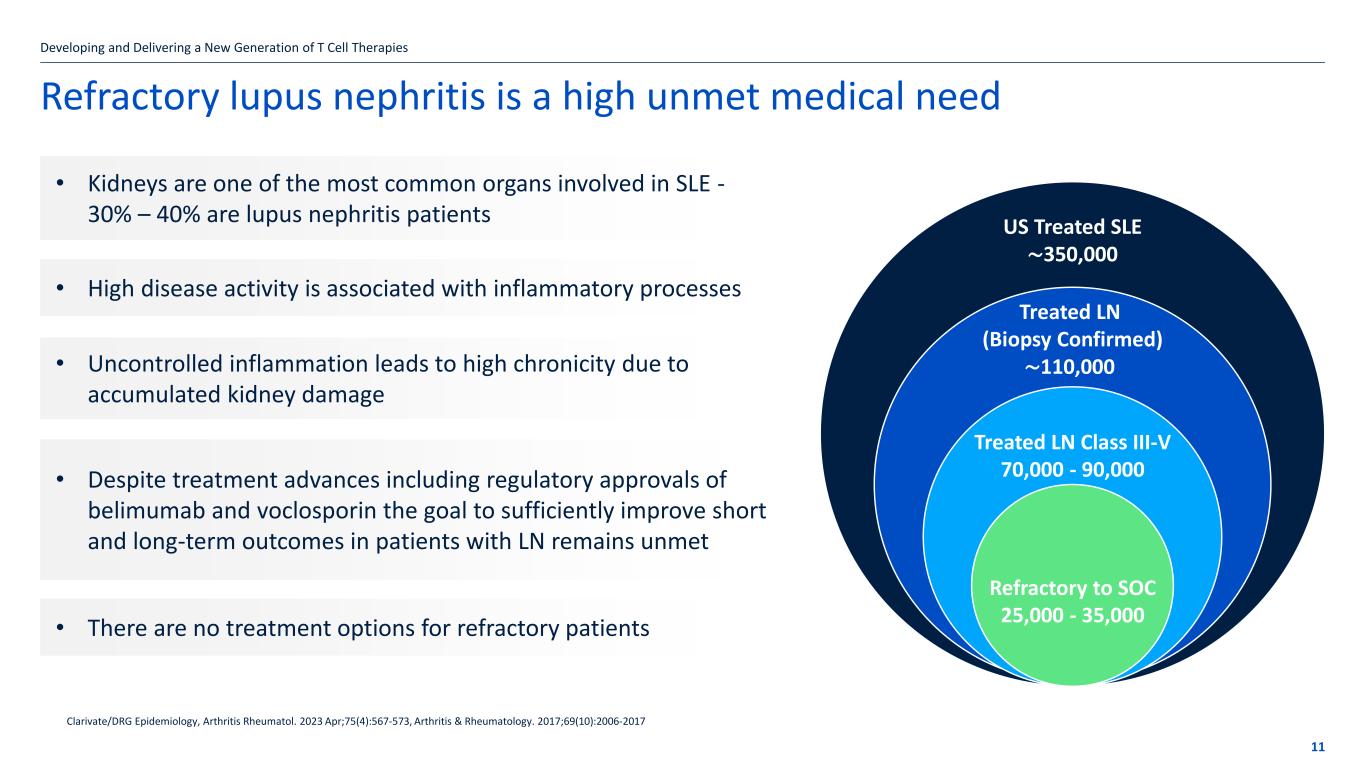 Developing and Delivering a New Generation of T Cell Therapies

Refractory lupus nephritis is a high unmet medical need

• Kidneys are one of the most common organs involved in SLE - 30% – 40% are lupus nephritis patients

• High disease activity is associated with inflammatory processes

• Uncontrolled inflammation leads to high chronicity due to accumulated kidney damage

• Despite treatment advances including regulatory approvals of belimumab and voclosporin the goal to sufficiently improve short and long-term outcomes in patients with LN remains unmet

• There are no treatment options for refractory patients

US Treated SLE
~350,000

Treated LN
(Biopsy Confirmed)
~110,000

Treated LN Class III-V
70,000 - 90,000

Refractory to SOC
25,000 - 35,000

Clarivate/DRG Epidemiology, Arthritis Rheumatol. 2023 Apr;75(4):567-573, Arthritis & Rheumatology. 2017;69(10):2006-2017

11